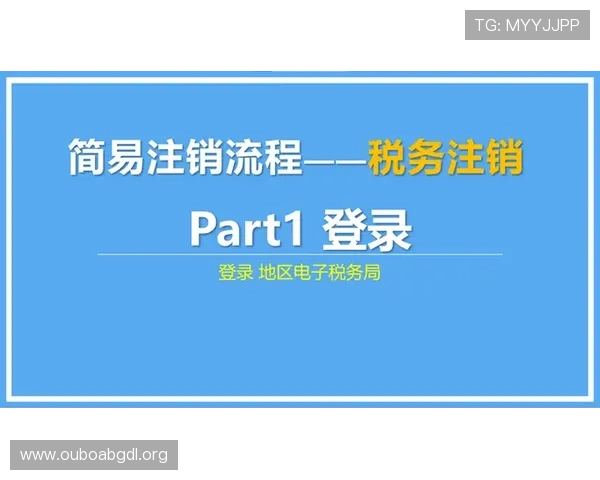 TG: MYYJJPP

简易注销流程——税务注销

Part1 登录

登录 地区电子税务局

www.ouboabgdl.org